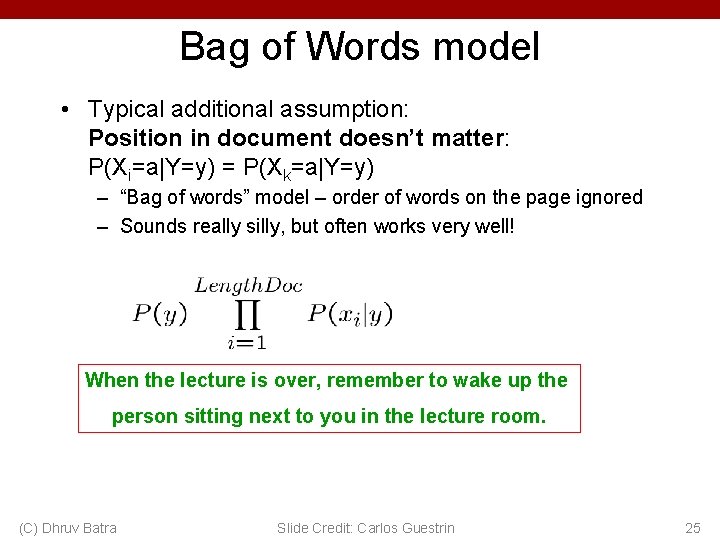 Bag of Words model

• Typical additional assumption:
**Position in document doesn't matter**:
$P(X_i=a|Y=y) = P(X_k=a|Y=y)$
– "Bag of words" model – order of words on the page ignored
– Sounds really silly, but often works very well!

$P(y) \prod_{i=1}^{LengthDoc} P(x_i|y)$

When the lecture is over, remember to wake up the person sitting next to you in the lecture room.

(C) Dhruv Batra
Slide Credit: Carlos Guestrin
25